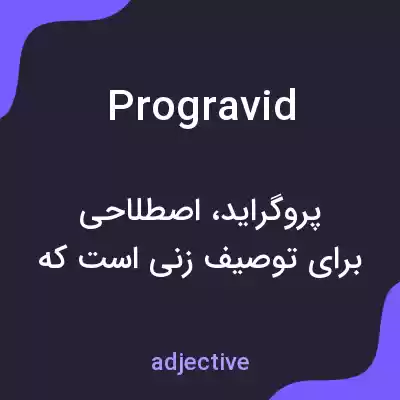 Progravid

پروگراید، اصطلاحی برای توصیف زنی است که

adjective